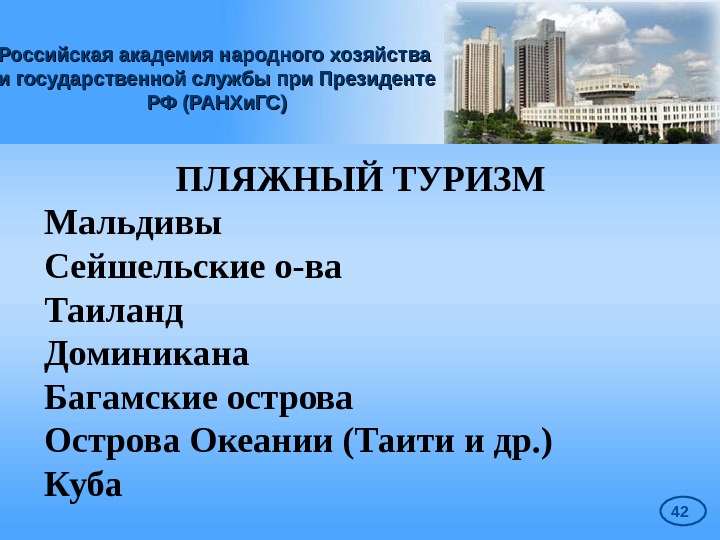 Российская академия народного хозяйства и государственной службы при Президенте РФ (РАНХиГС)

ПЛЯЖНЫЙ ТУРИЗМ

Мальдивы
Сейшельские о-ва
Таиланд
Доминикана
Багамские острова
Острова Океании (Таити и др.)
Куба

42